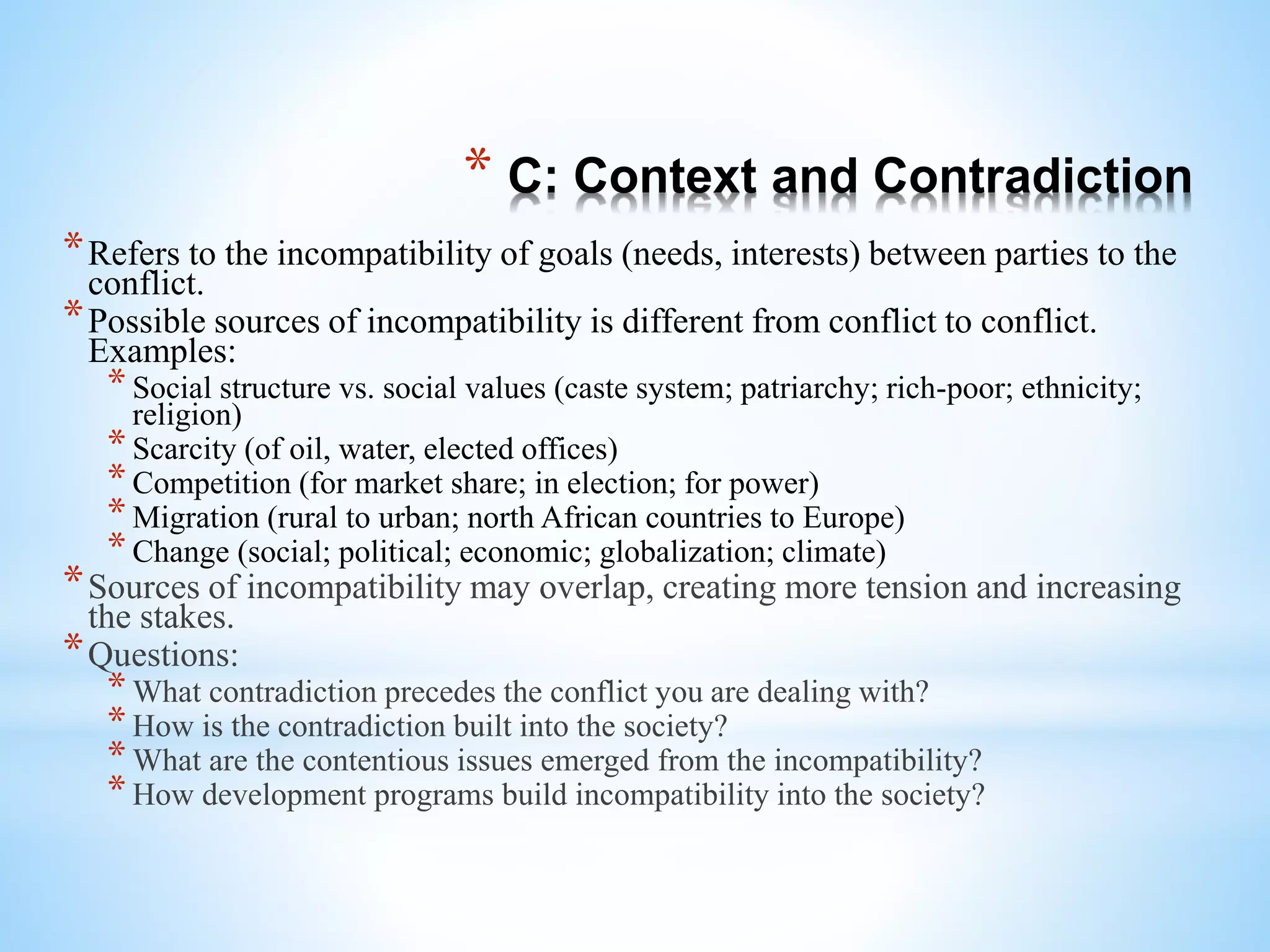 * C: Context and Contradiction

* Refers to the incompatibility of goals (needs, interests) between parties to the conflict.
* Possible sources of incompatibility is different from conflict to conflict. Examples:
  * Social structure vs. social values (caste system; patriarchy; rich-poor; ethnicity; religion)
  * Scarcity (of oil, water, elected offices)
  * Competition (for market share; in election; for power)
  * Migration (rural to urban; north African countries to Europe)
  * Change (social; political; economic; globalization; climate)
* Sources of incompatibility may overlap, creating more tension and increasing the stakes.
* Questions:
  * What contradiction precedes the conflict you are dealing with?
  * How is the contradiction built into the society?
  * What are the contentious issues emerged from the incompatibility?
  * How development programs build incompatibility into the society?